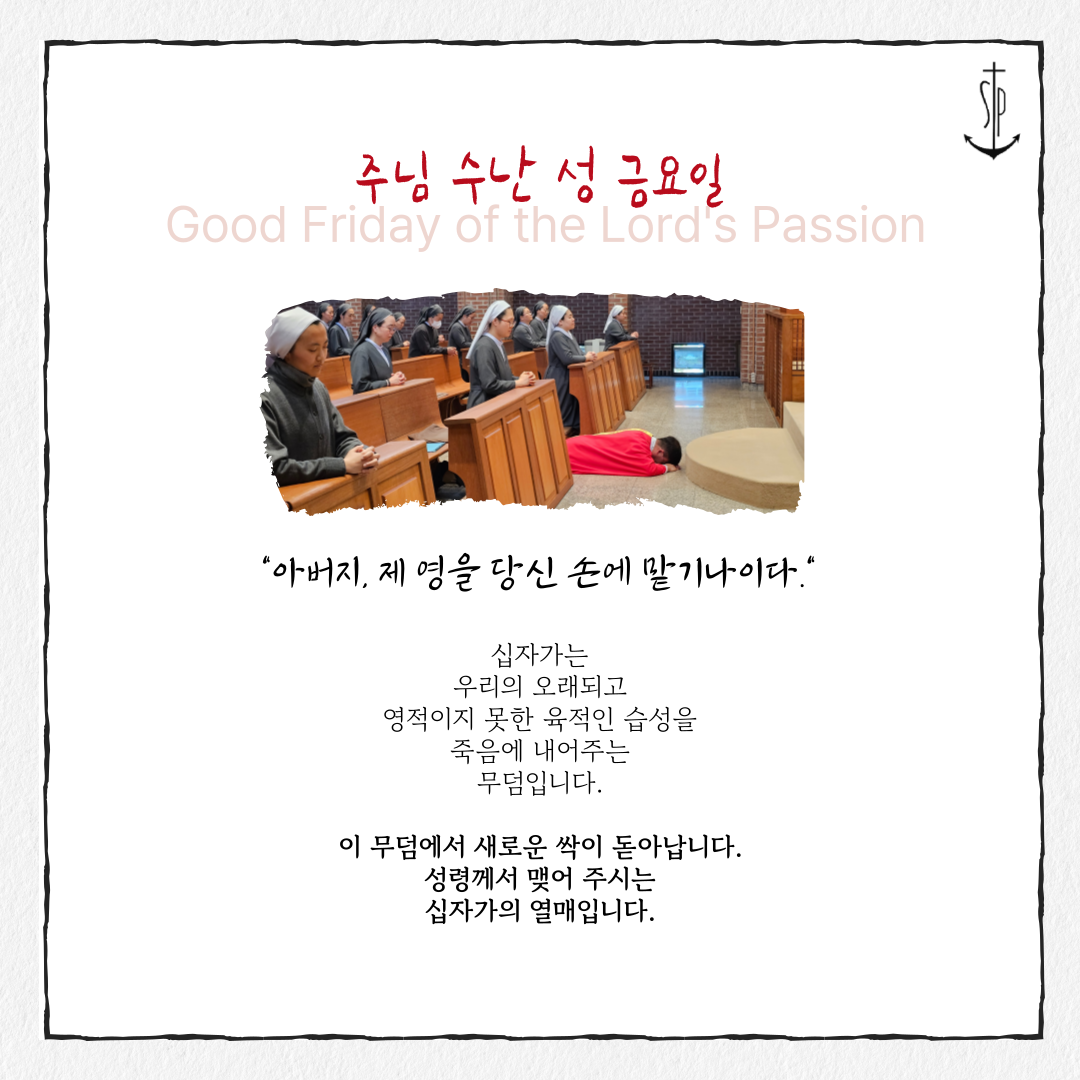 SP

주님 수난 성 금요일
Good Friday of the Lord's Passion

"아버지, 제 영을 당신 손에 맡기나이다."

십자가는
우리의 오래되고
영적이지 못한 육적인 습성을
죽음에 내어주는
무덤입니다.

이 무덤에서 새로운 싹이 돋아납니다.
성령께서 맺어 주시는
십자가의 열매입니다.